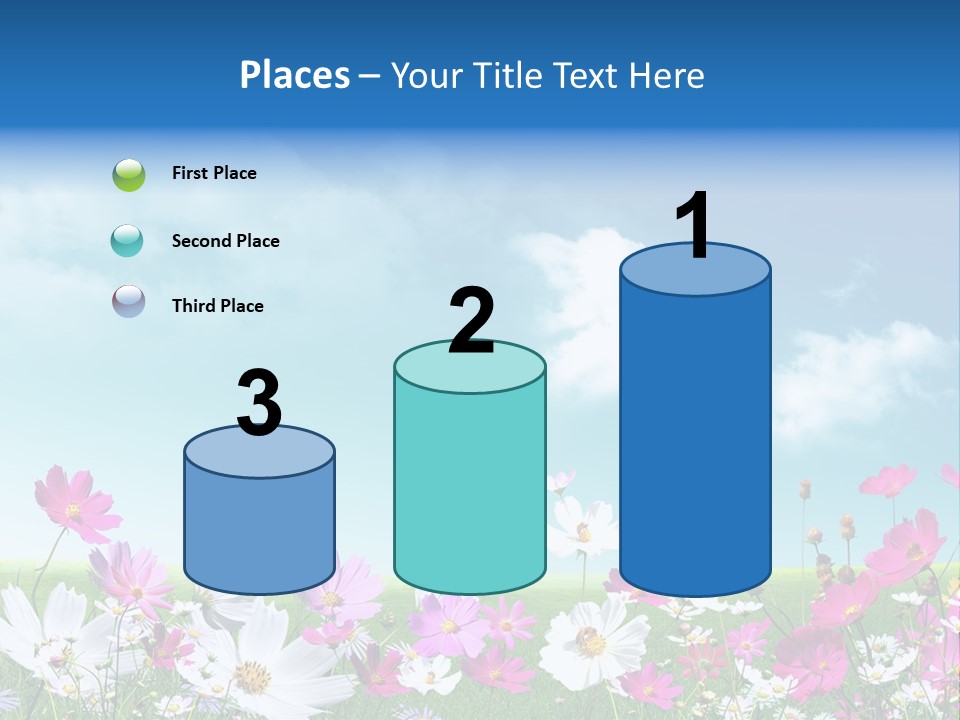 Places – Your Title Text Here

First Place

Second Place

Third Place

3

2

1